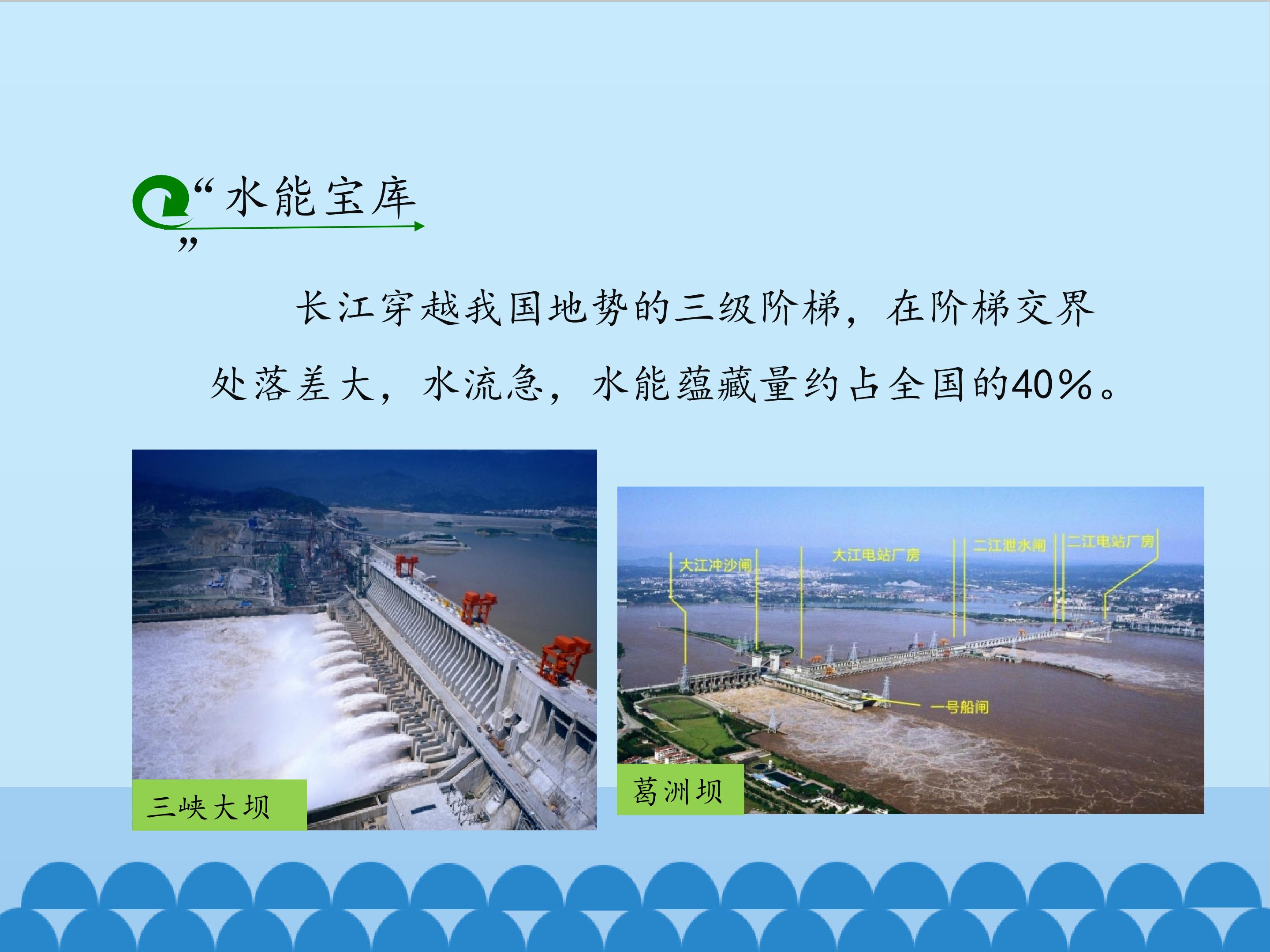 “水能宝库”

长江穿越我国地势的三级阶梯，在阶梯交界处落差大，水流急，水能蕴藏量约占全国的40%。

三峡大坝

大江冲沙闸
大江电站厂房
二江泄水闸
二江电站厂房
一号船闸

葛洲坝